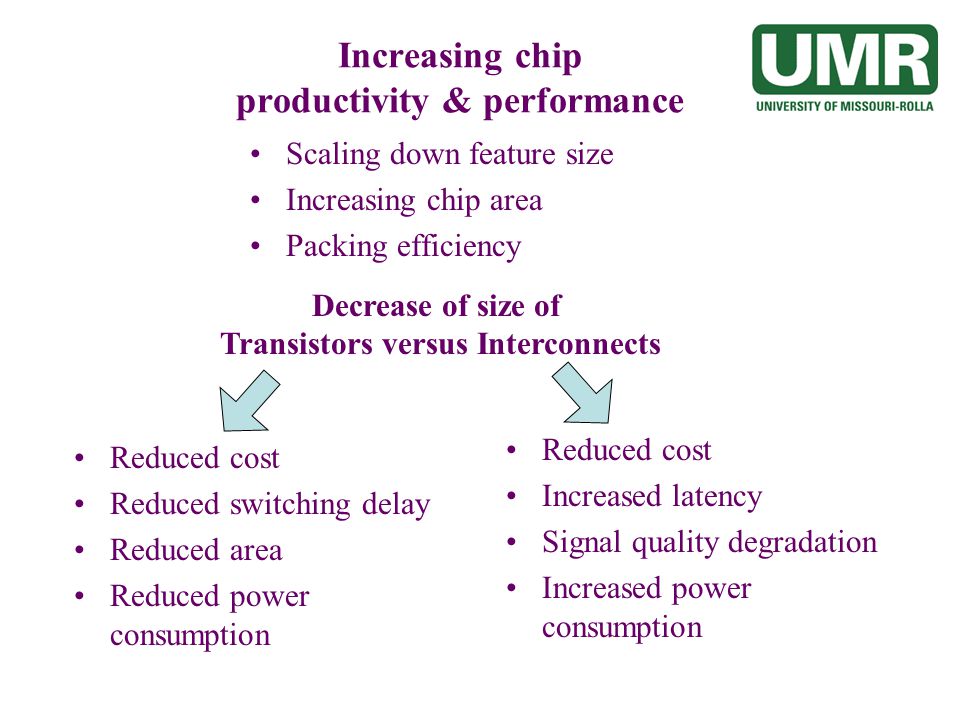 Increasing chip productivity & performance

UMR
UNIVERSITY OF MISSOURI-ROLLA

• Scaling down feature size
• Increasing chip area
• Packing efficiency

Decrease of size of Transistors versus Interconnects

• Reduced cost
• Reduced switching delay
• Reduced area
• Reduced power consumption

• Reduced cost
• Increased latency
• Signal quality degradation
• Increased power consumption